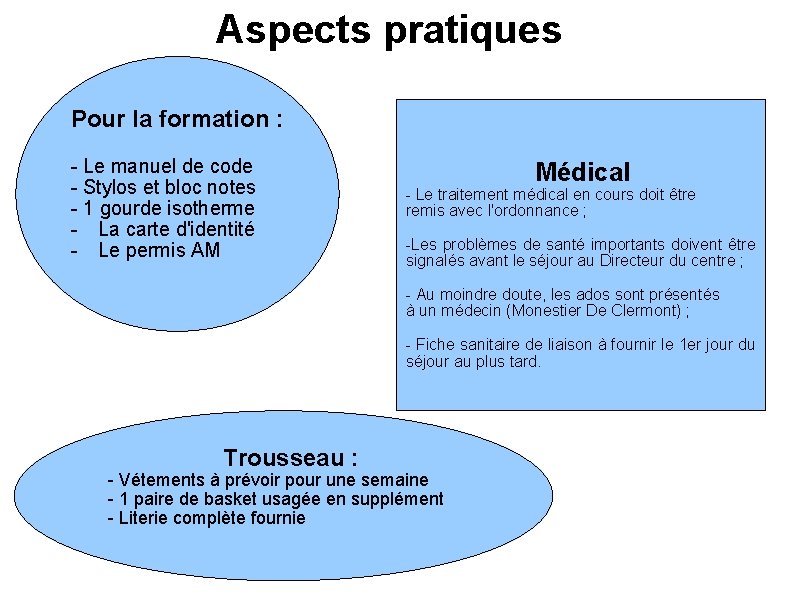 Aspects pratiques

Pour la formation :

- Le manuel de code
- Stylos et bloc notes
- 1 gourde isotherme
- La carte d'identité
- Le permis AM

Médical
- Le traitement médical en cours doit être remis avec l'ordonnance ;

-Les problèmes de santé importants doivent être signalés avant le séjour au Directeur du centre ;

- Au moindre doute, les ados sont présentés à un médecin (Monestier De Clermont) ;

- Fiche sanitaire de liaison à fournir le 1er jour du séjour au plus tard.

Trousseau :
- Vétements à prévoir pour une semaine
- 1 paire de basket usagée en supplément
- Literie complète fournie